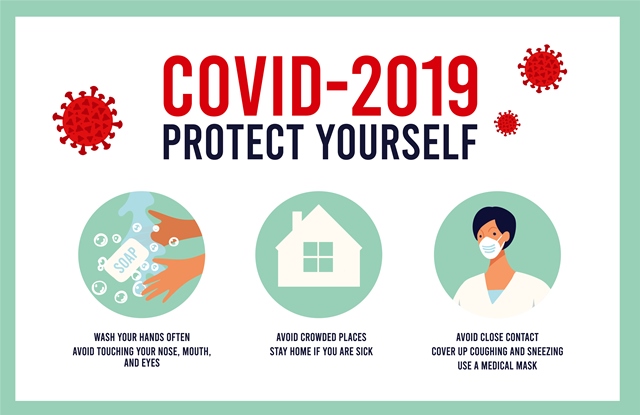 COVID-2019
PROTECT YOURSELF

SOAP

WASH YOUR HANDS OFTEN
AVOID TOUCHING YOUR NOSE, MOUTH, AND EYES

AVOID CROWDED PLACES
STAY HOME IF YOU ARE SICK

AVOID CLOSE CONTACT
COVER UP COUGHING AND SNEEZING
USE A MEDICAL MASK